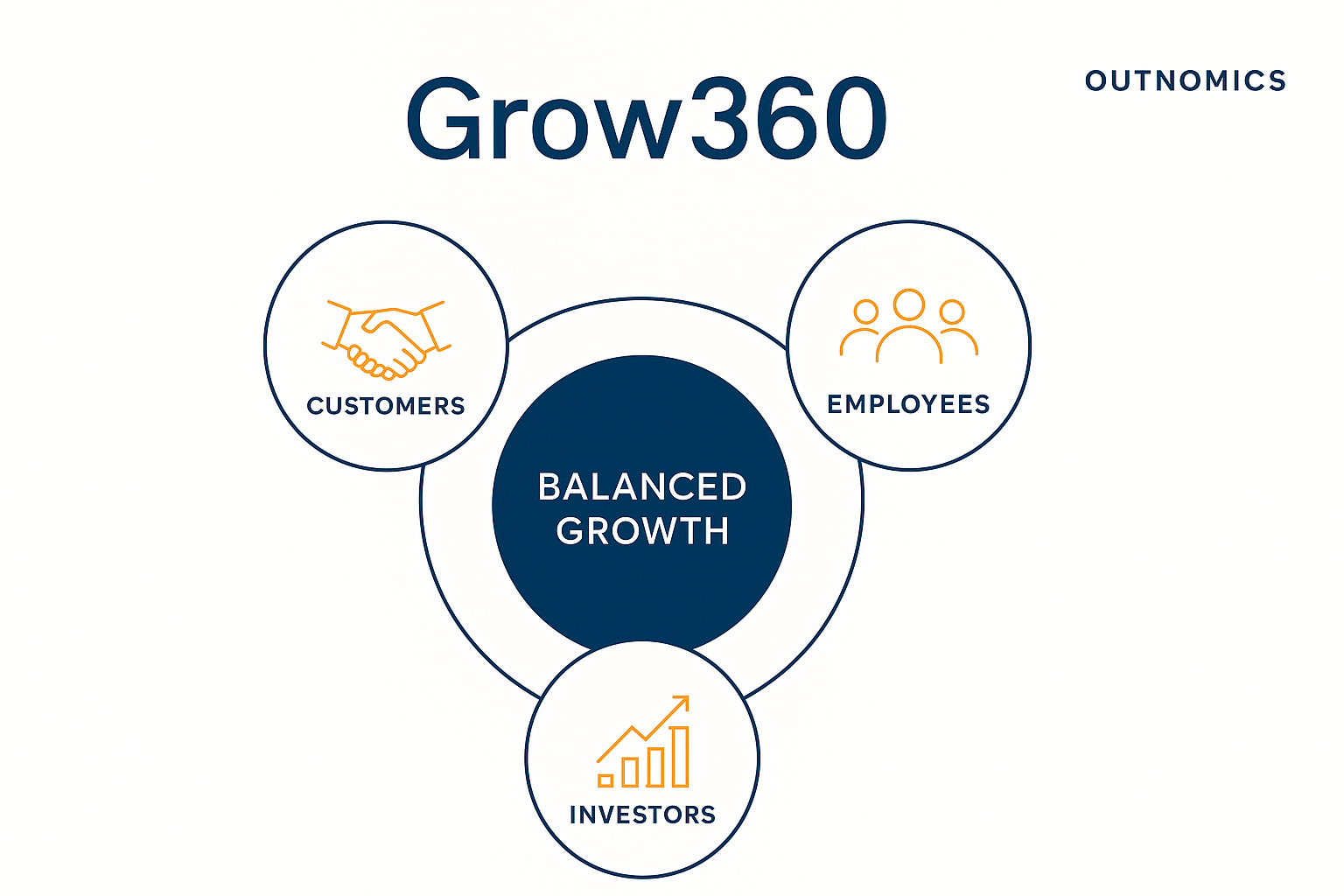 Grow360

OUTNOMICS

CUSTOMERS

EMPLOYEES

BALANCED GROWTH

INVESTORS